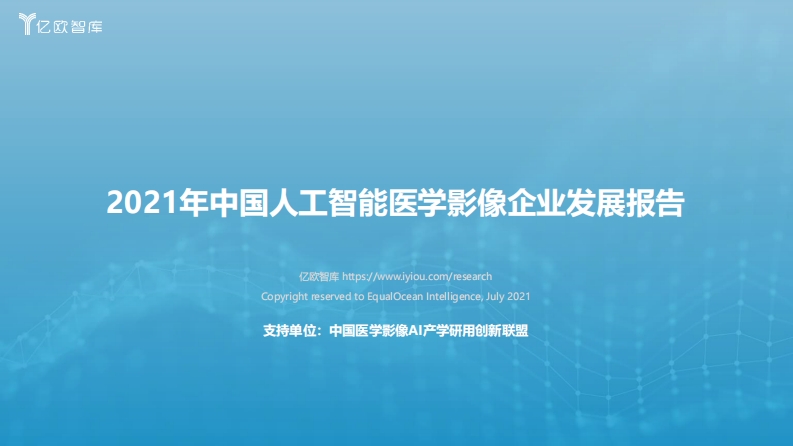 亿欧智库

2021年中国人工智能医学影像企业发展报告

亿欧智库 https://www.iyiou.com/research

Copyright reserved to EqualOcean Intelligence, July 2021

支持单位：中国医学影像AI产学研用创新联盟